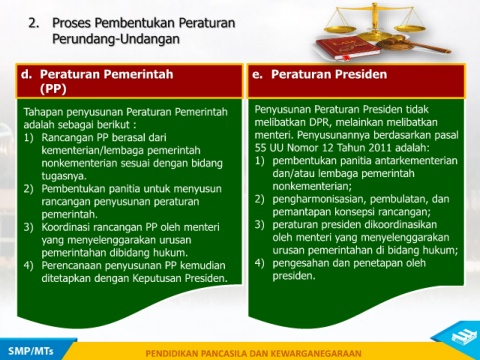 2. Proses Pembentukan Peraturan Perundang-Undangan

LAW

d. Peraturan Pemerintah (PP)

Tahapan penyusunan Peraturan Pemerintah adalah sebagai berikut :
1) Rancangan PP berasal dari kementerian/lembaga pemerintah nonkementerian sesuai dengan bidang tugasnya.
2) Pembentukan panitia untuk menyusun rancangan penyusunan peraturan pemerintah.
3) Koordinasi rancangan PP oleh menteri yang menyelenggarakan urusan pemerintahan dibidang hukum.
4) Perencanaan penyusunan PP kemudian ditetapkan dengan Keputusan Presiden.

e. Peraturan Presiden

Penyusunan Peraturan Presiden tidak melibatkan DPR, melainkan melibatkan menteri. Penyusunannya berdasarkan pasal 55 UU Nomor 12 Tahun 2011 adalah:
1) pembentukan panitia antarkementerian dan/atau lembaga pemerintah nonkementerian;
2) pengharmonisasian, pembulatan, dan pemantapan konsepsi rancangan;
3) peraturan presiden dikoordinasikan oleh menteri yang menyelenggarakan urusan pemerintahan di bidang hukum;
4) pengesahan dan penetapan oleh presiden.

SMP/MTs

PENDIDIKAN PANCASILA DAN KEWARGANEGARAAN